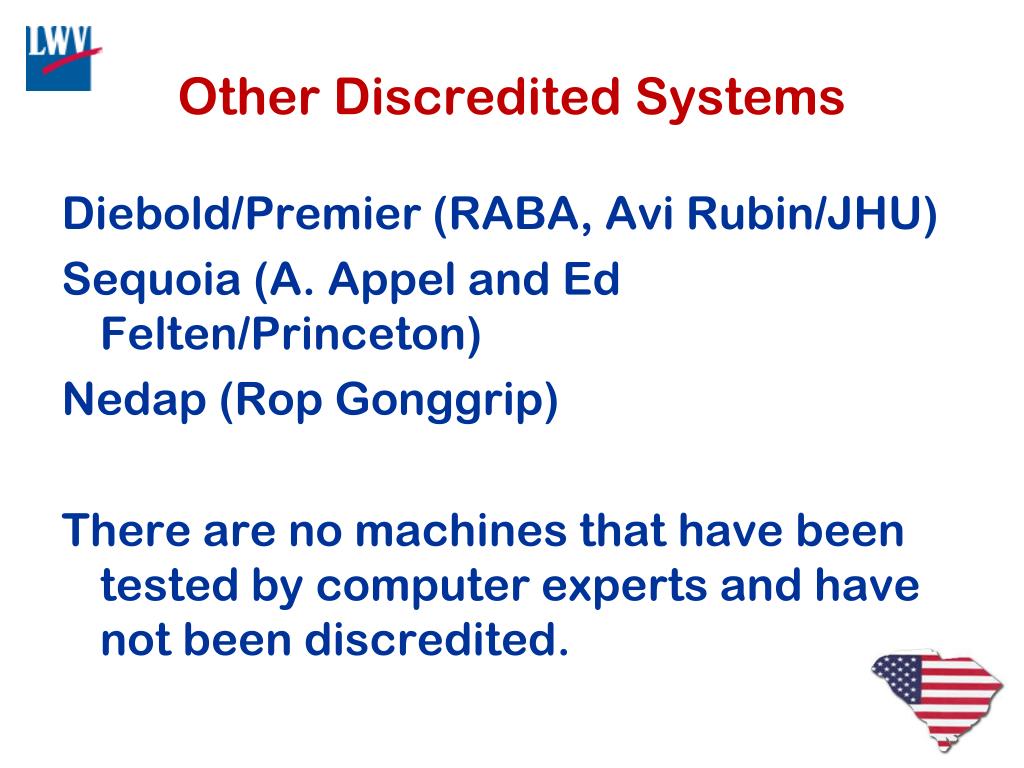 LWV

Other Discredited Systems

Diebold/Premier (RABA, Avi Rubin/JHU)

Sequoia (A. Appel and Ed Felten/Princeton)

Nedap (Rop Gonggrip)

There are no machines that have been tested by computer experts and have not been discredited.